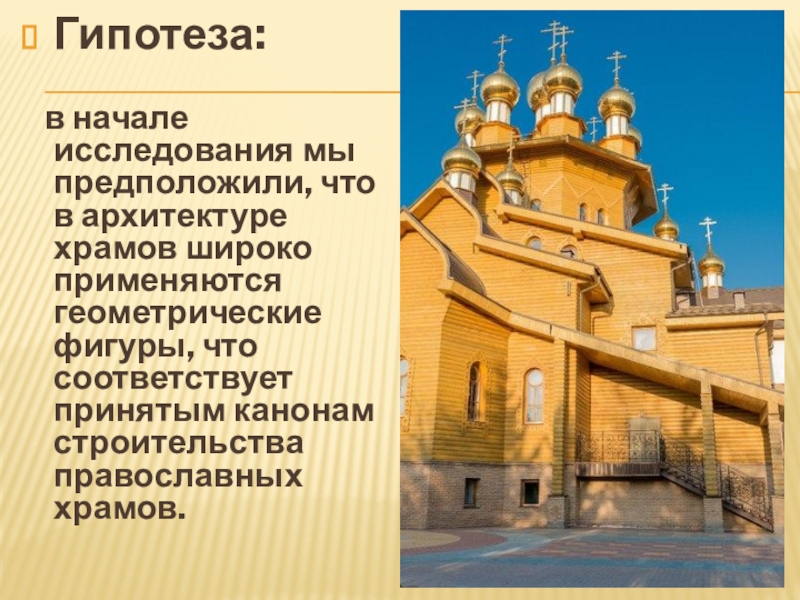 Гипотеза:

в начале исследования мы предположили, что в архитектуре храмов широко применяются геометрические фигуры, что соответствует принятым канонам строительства православных храмов.